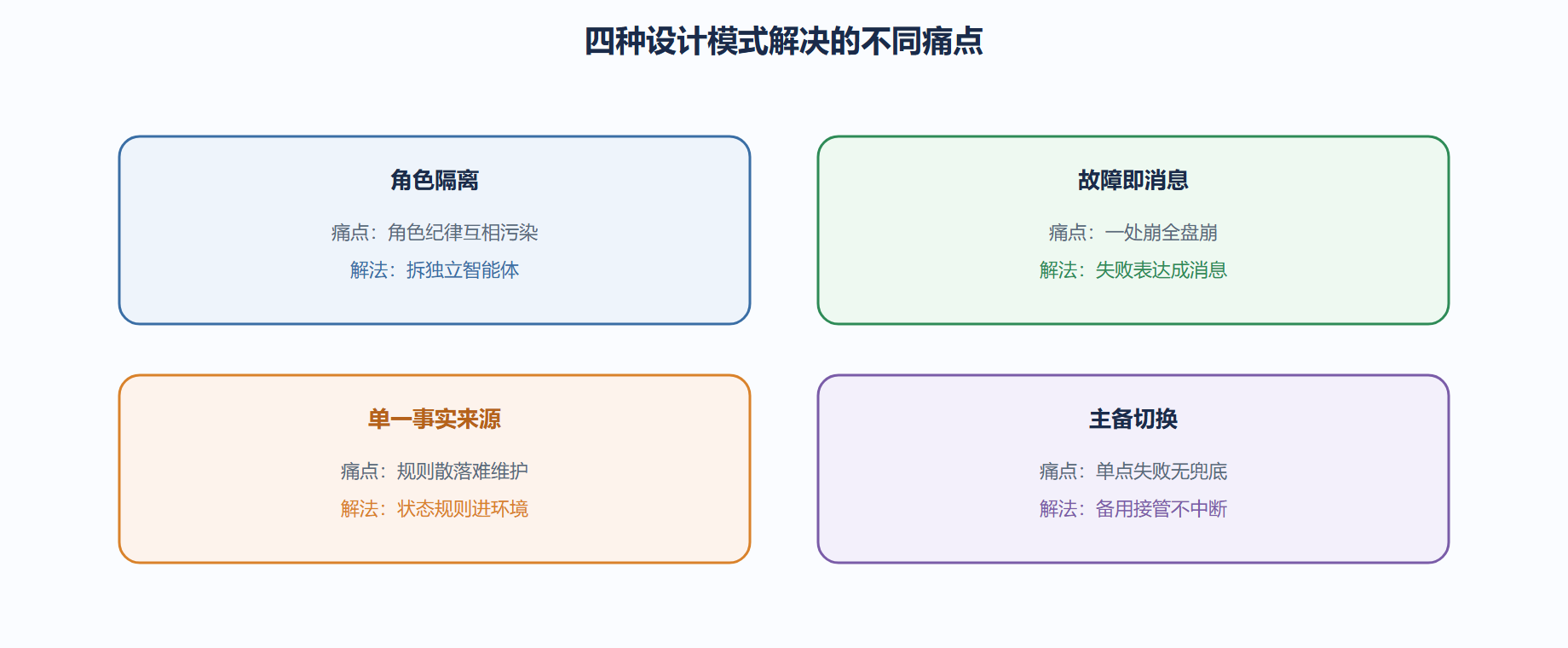 四种设计模式解决的不同痛点

角色隔离

痛点：角色纪律互相污染

解法：拆独立智能体

故障即消息

痛点：一处崩全盘崩

解法：失败表达成消息

单一事实来源

痛点：规则散落难维护

解法：状态规则进环境

主备切换

痛点：单点失败无兜底

解法：备用接管不中断